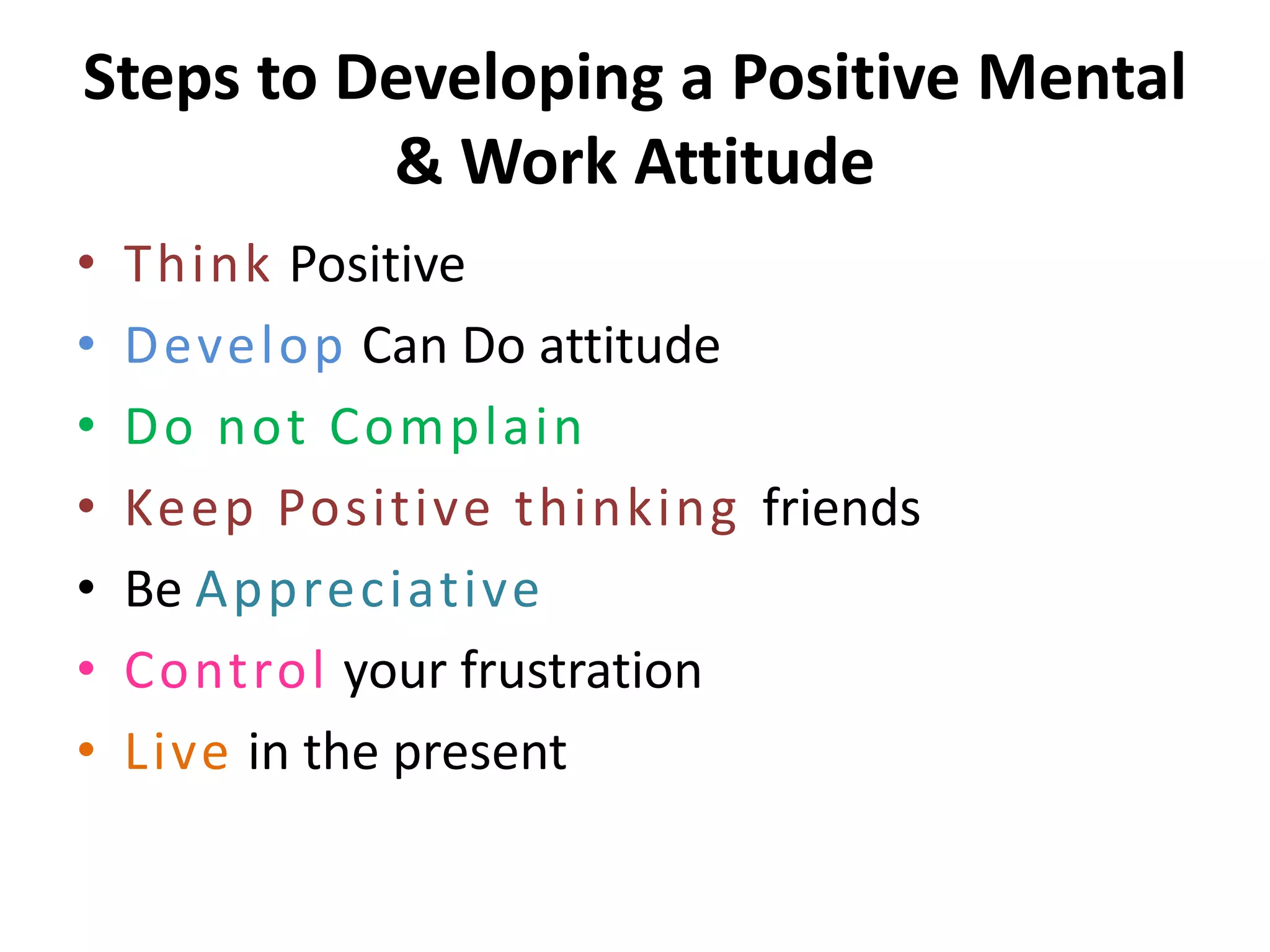 Steps to Developing a Positive Mental & Work Attitude

• Think Positive
• Develop Can Do attitude
• Do not Complain
• Keep Positive thinking friends
• Be Appreciative
• Control your frustration
• Live in the present